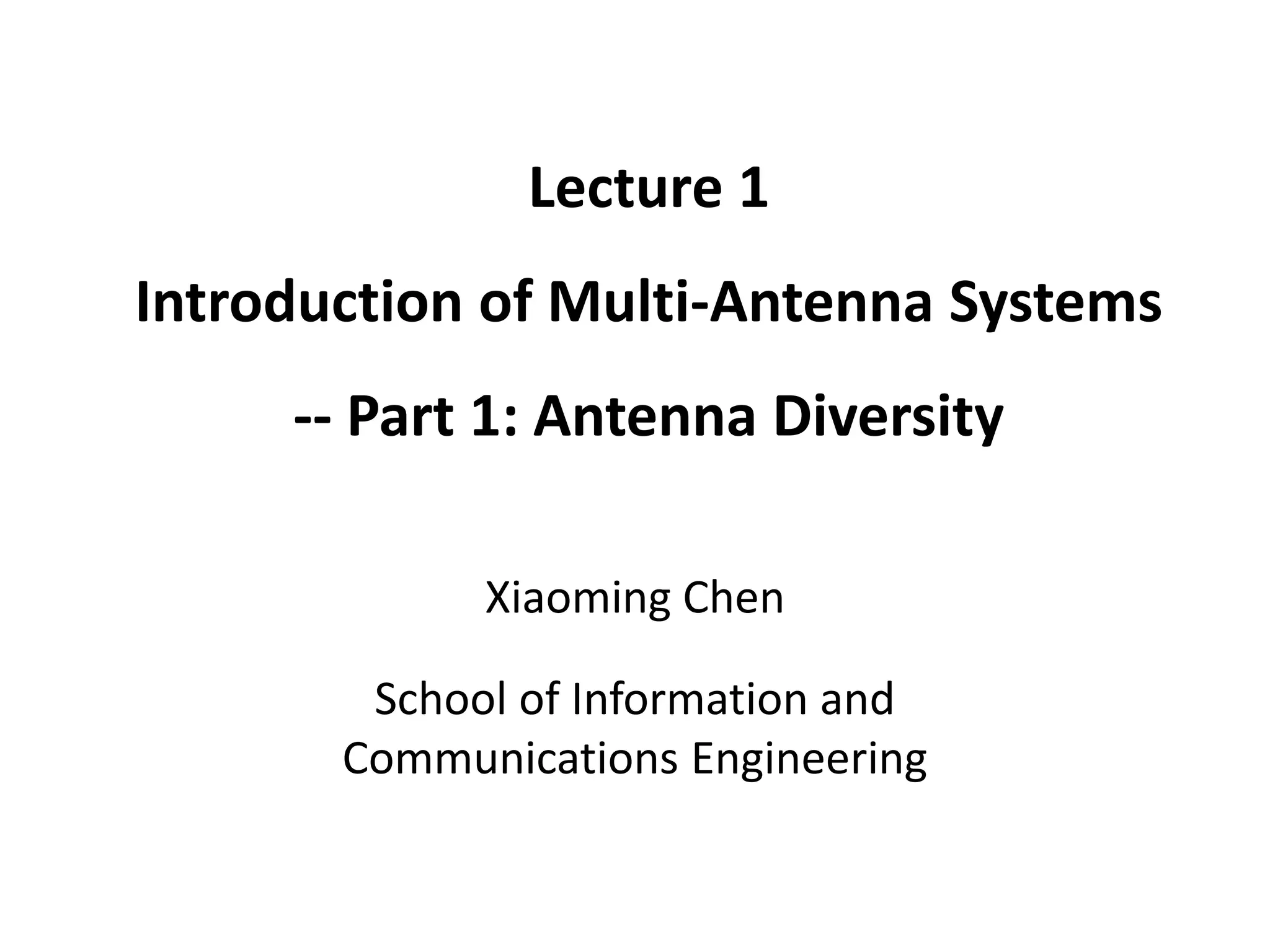 Lecture 1

Introduction of Multi-Antenna Systems

-- Part 1: Antenna Diversity

Xiaoming Chen

School of Information and Communications Engineering